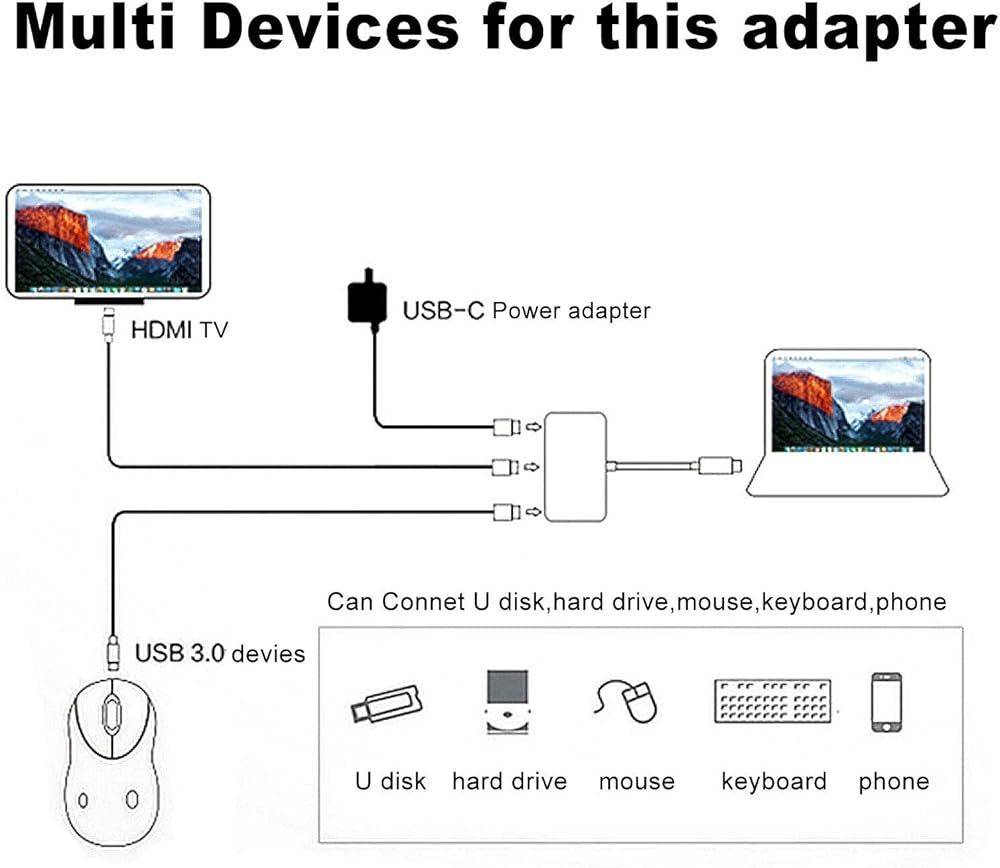 Multi Devices for this adapter

HDMI TV

USB-C Power adapter

USB 3.0 devies

Can Connet U disk,hard drive,mouse,keyboard,phone

U disk hard drive mouse keyboard phone